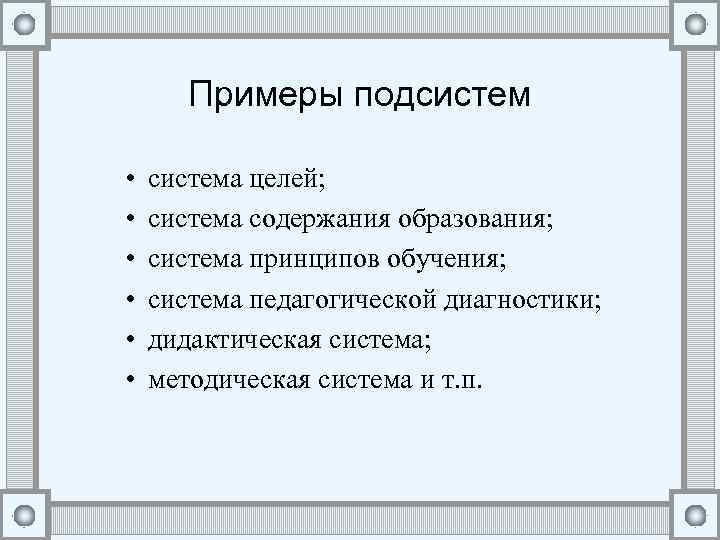 Примеры подсистем

• система целей;
• система содержания образования;
• система принципов обучения;
• система педагогической диагностики;
• дидактическая система;
• методическая система и т.п.